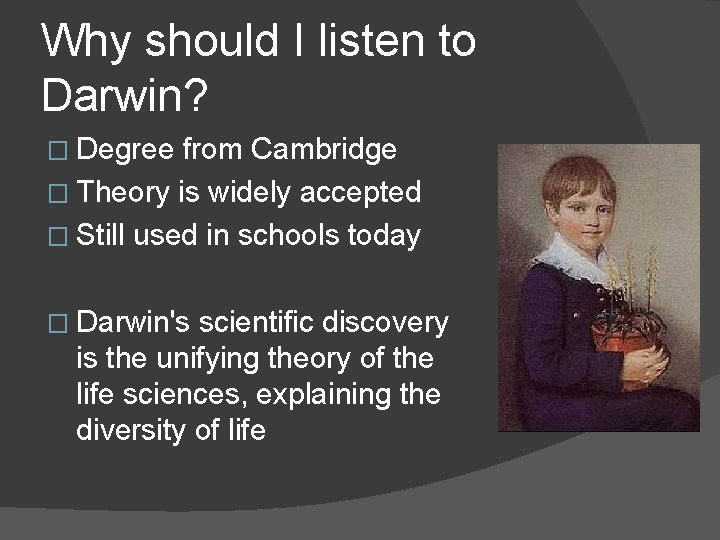 Why should I listen to Darwin?

□ Degree from Cambridge
□ Theory is widely accepted
□ Still used in schools today

□ Darwin's scientific discovery is the unifying theory of the life sciences, explaining the diversity of life